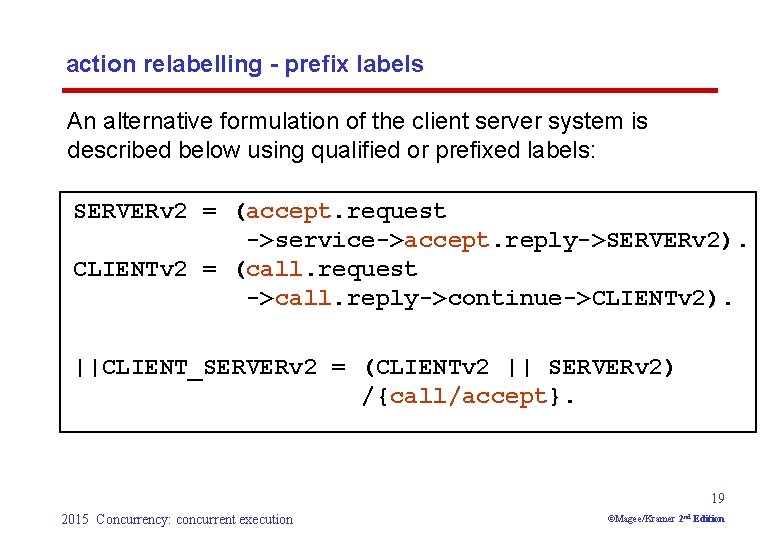 action relabelling - prefix labels

An alternative formulation of the client server system is described below using qualified or prefixed labels:

SERVERv2 = (accept.request
->service->accept.reply->SERVERv2).
CLIENTv2 = (call.request
->call.reply->continue->CLIENTv2).

||CLIENT_SERVERv2 = (CLIENTv2 || SERVERv2)
/{call/accept}.

19

2015 Concurrency: concurrent execution

©Magee/Kramer 2nd Edition